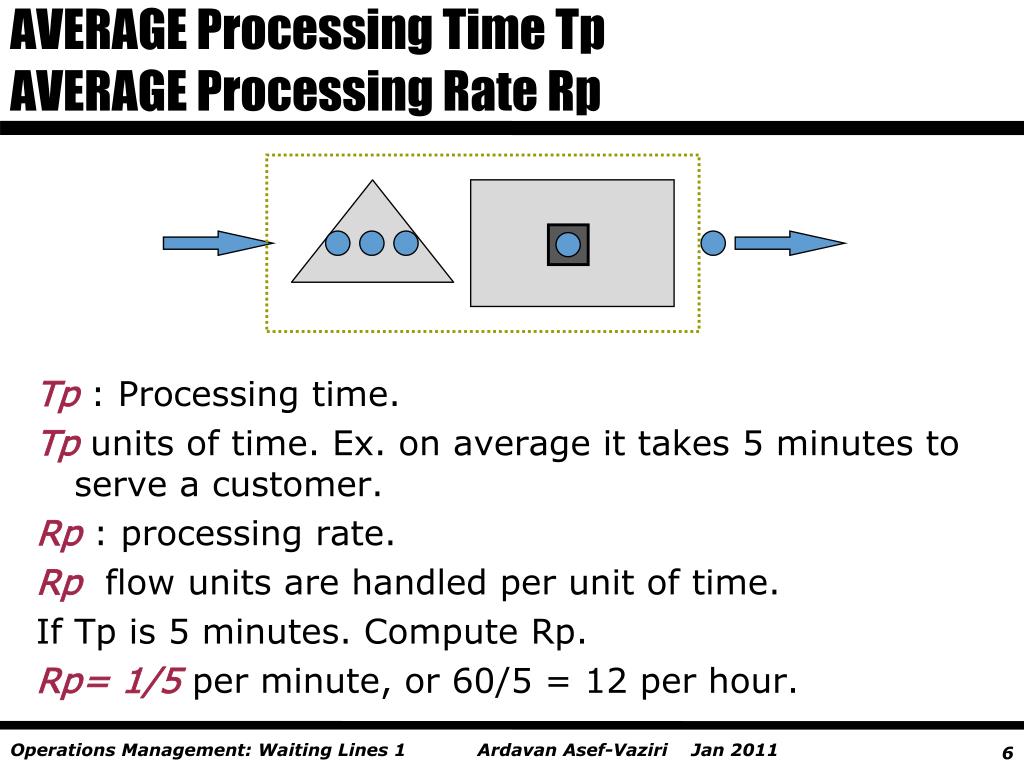 AVERAGE Processing Time Tp
AVERAGE Processing Rate Rp

Tp : Processing time.

Tp units of time. Ex. on average it takes 5 minutes to serve a customer.

Rp : processing rate.

Rp flow units are handled per unit of time.

If Tp is 5 minutes. Compute Rp.

Rp= 1/5 per minute, or 60/5 = 12 per hour.

Operations Management: Waiting Lines 1 Ardavan Asef-Vaziri Jan 2011 6